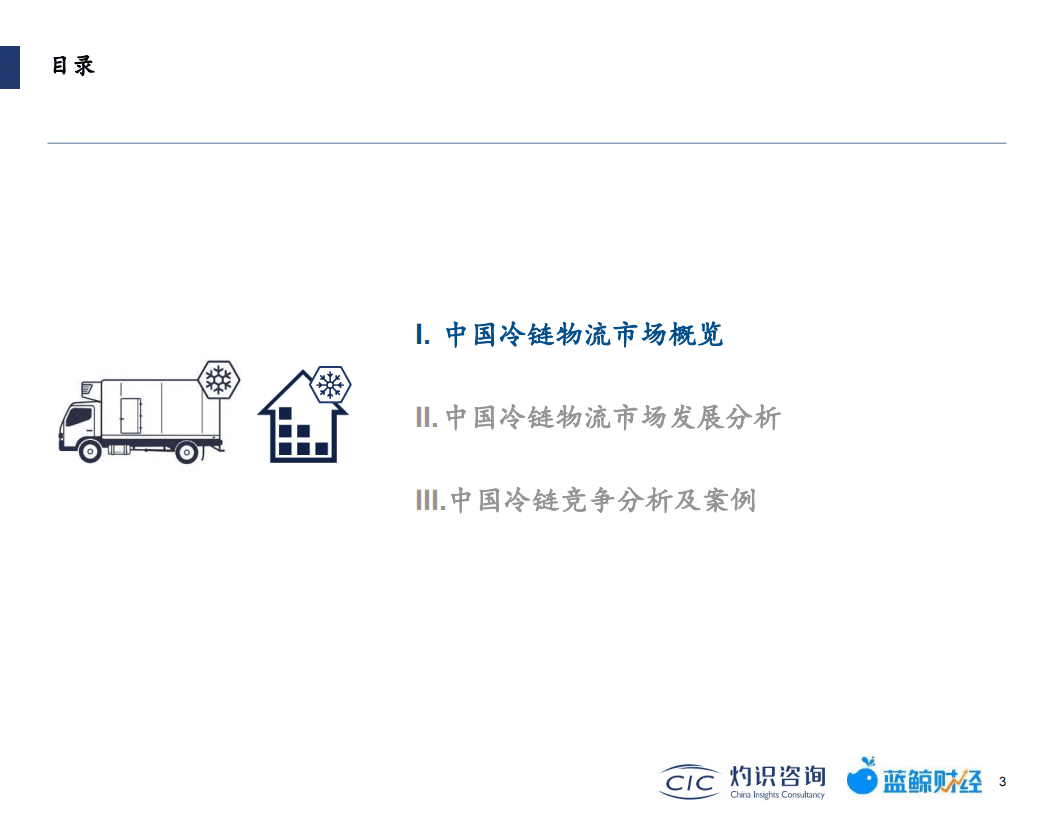 目录

I. 中国冷链物流市场概览

II. 中国冷链物流市场发展分析

III. 中国冷链竞争分析及案例

CIC 灼识咨询 China Insights Consultancy

蓝鲸财经

3